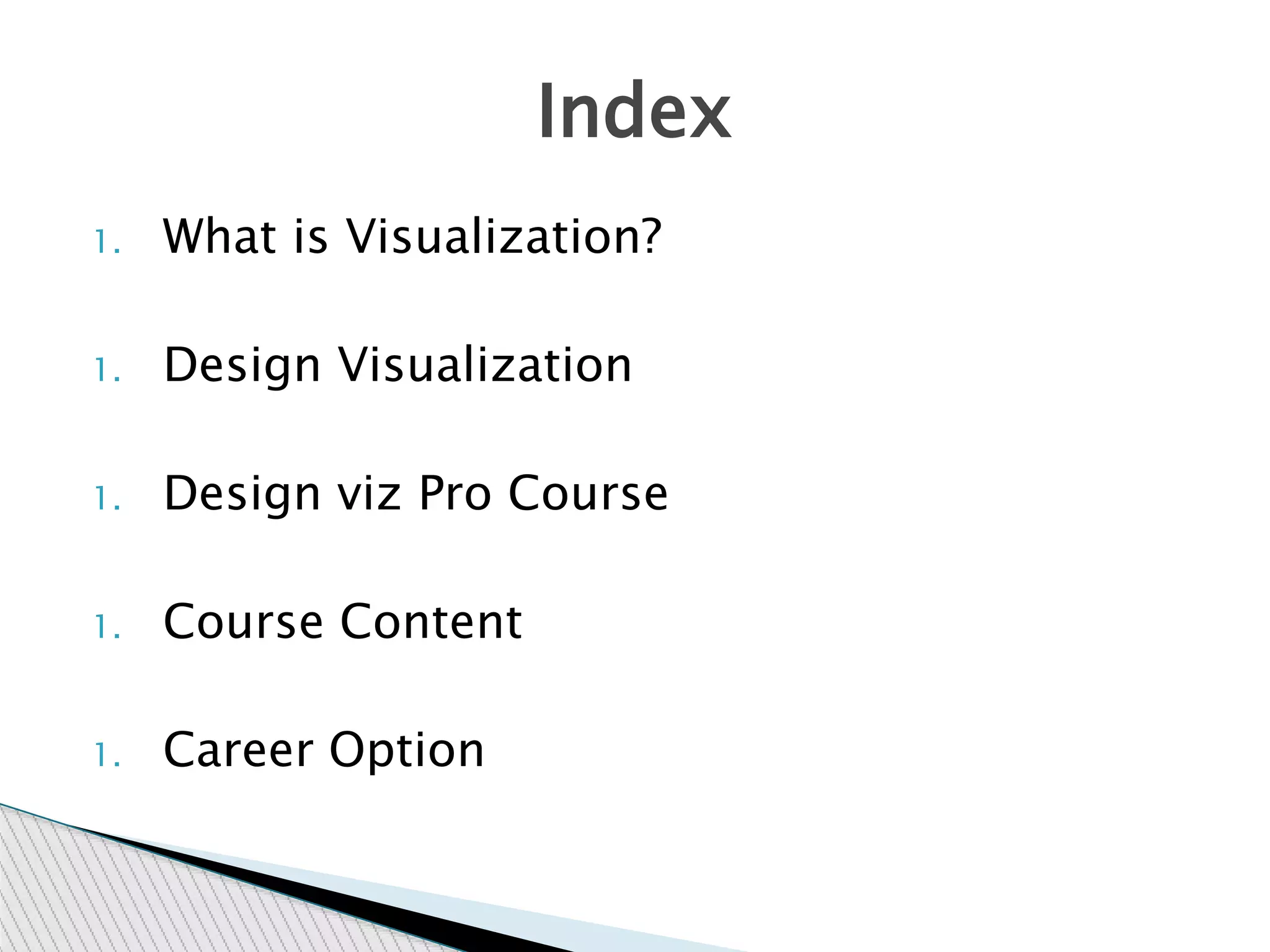 Index

1. What is Visualization?

1. Design Visualization

1. Design viz Pro Course

1. Course Content

1. Career Option